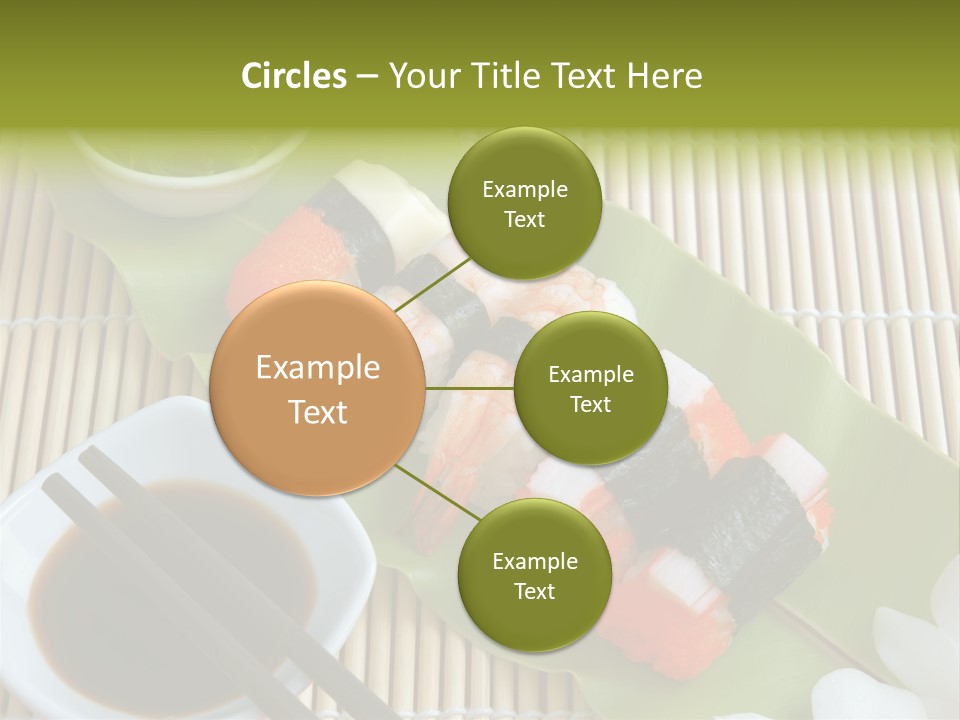 Circles – Your Title Text Here

Example Text

Example Text

Example Text

Example Text